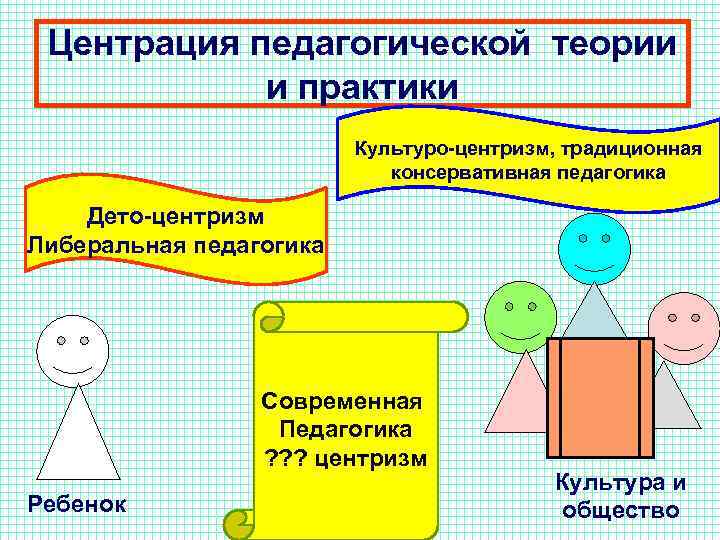 Центрация педагогической теории и практики

Культуро-центризм, традиционная консервативная педагогика

Дето-центризм
Либеральная педагогика

Современная
Педагогика
??? центризм

Ребенок

Культура и общество